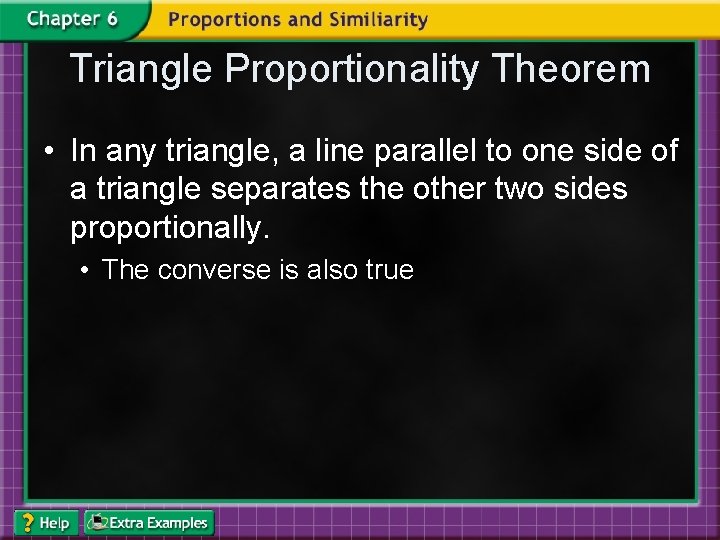 Chapter 6 Proportions and Similiarity

Triangle Proportionality Theorem

• In any triangle, a line parallel to one side of a triangle separates the other two sides proportionally.

• The converse is also true

? Help Extra Examples